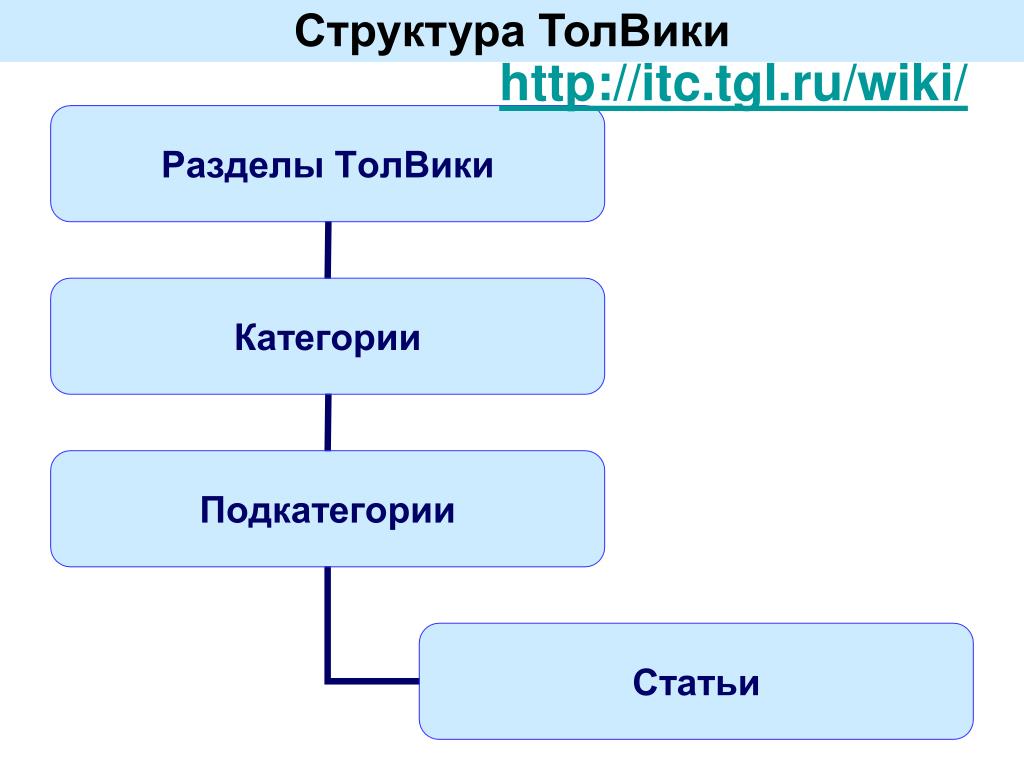 Структура ТолВики

http://itc.tgl.ru/wiki/

Разделы ТолВики

Категории

Подкатегории

Статьи